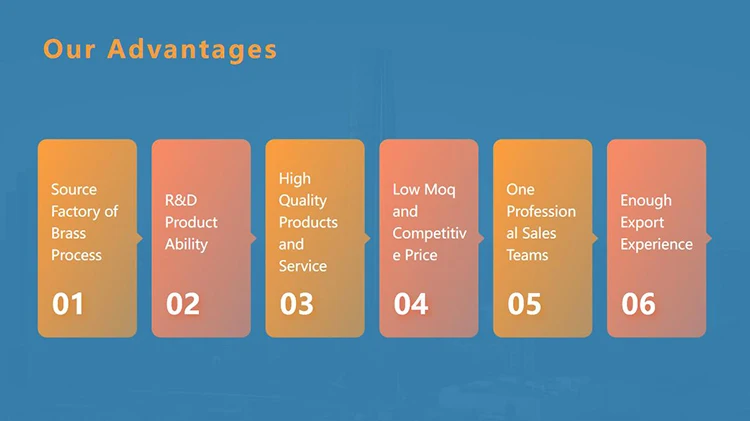 Our Advantages

Source Factory of Brass Process

01

R&D Product Ability

02

High Quality Products and Service

03

Low Moq and Competitiv e Price

04

One Profession al Sales Teams

05

Enough Export Experience

06